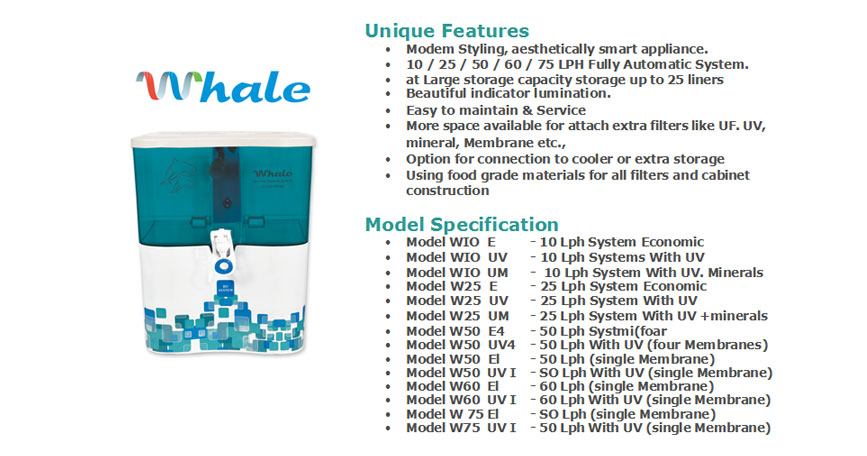 Whale

Whale

Unique Features
• Modem Styling, aesthetically smart appliance.
• 10 / 25 / 50 / 60 / 75 LPH Fully Automatic System.
• at Large storage capacity storage up to 25 liners
• Beautiful indicator lumination.
• Easy to maintain & Service
• More space available for attach extra filters like UF. UV, mineral, Membrane etc.,
• Option for connection to cooler or extra storage
• Using food grade materials for all filters and cabinet construction

Model Specification
• Model WIO E - 10 Lph System Economic
• Model WIO UV - 10 Lph Systems With UV
• Model WIO UM - 10 Lph System With UV. Minerals
• Model W25 E - 25 Lph System Economic
• Model W25 UV - 25 Lph System With UV
• Model W25 UM - 25 Lph System With UV +minerals
• Model W50 E4 - 50 Lph Systmi(foar
• Model W50 UV4 - 50 Lph With UV (four Membranes)
• Model W50 El - 50 Lph (single Membrane)
• Model W50 UV I - SO Lph With UV (single Membrane)
• Model W60 El - 60 Lph (single Membrane)
• Model W60 UV I - 60 Lph With UV (single Membrane)
• Model W 75 El - SO Lph (single Membrane)
• Model W75 UV I - 50 Lph With UV (single Membrane)